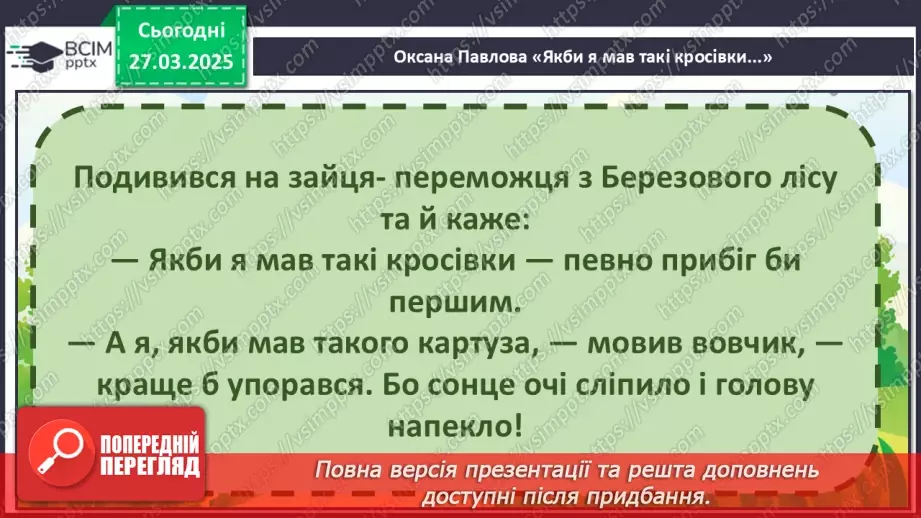 ВСІМ pptx

Сьогодні 27.03.2025

Оксана Павлова «Якби я мав такі кросівки...»

Подивився на зайця- переможця з Березового лісу та й каже:
— Якби я мав такі кросівки — певно прибіг би першим.
— А я, якби мав такого картуза, — мовив вовчик, — краще б упорався. Бо сонце очі сліпило і голову напекло!

ПОПЕРЕДНІЙ ПЕРЕГЛЯД

Повна версія презентації та решта доповнень доступні після придбання.

https://vsimpptx.com